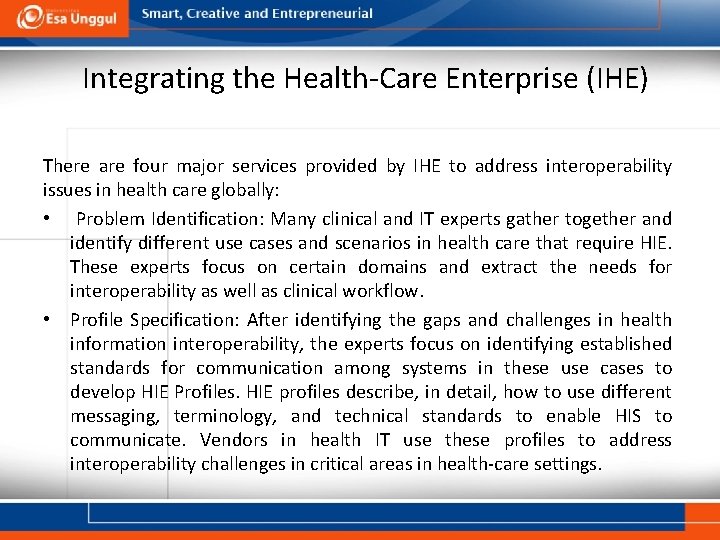 Esa Unggul

Smart, Creative and Entrepreneurial

Integrating the Health-Care Enterprise (IHE)

There are four major services provided by IHE to address interoperability issues in health care globally:

• Problem Identification: Many clinical and IT experts gather together and identify different use cases and scenarios in health care that require HIE. These experts focus on certain domains and extract the needs for interoperability as well as clinical workflow.

• Profile Specification: After identifying the gaps and challenges in health information interoperability, the experts focus on identifying established standards for communication among systems in these use cases to develop HIE Profiles. HIE profiles describe, in detail, how to use different messaging, terminology, and technical standards to enable HIS to communicate. Vendors in health IT use these profiles to address interoperability challenges in critical areas in health-care settings.